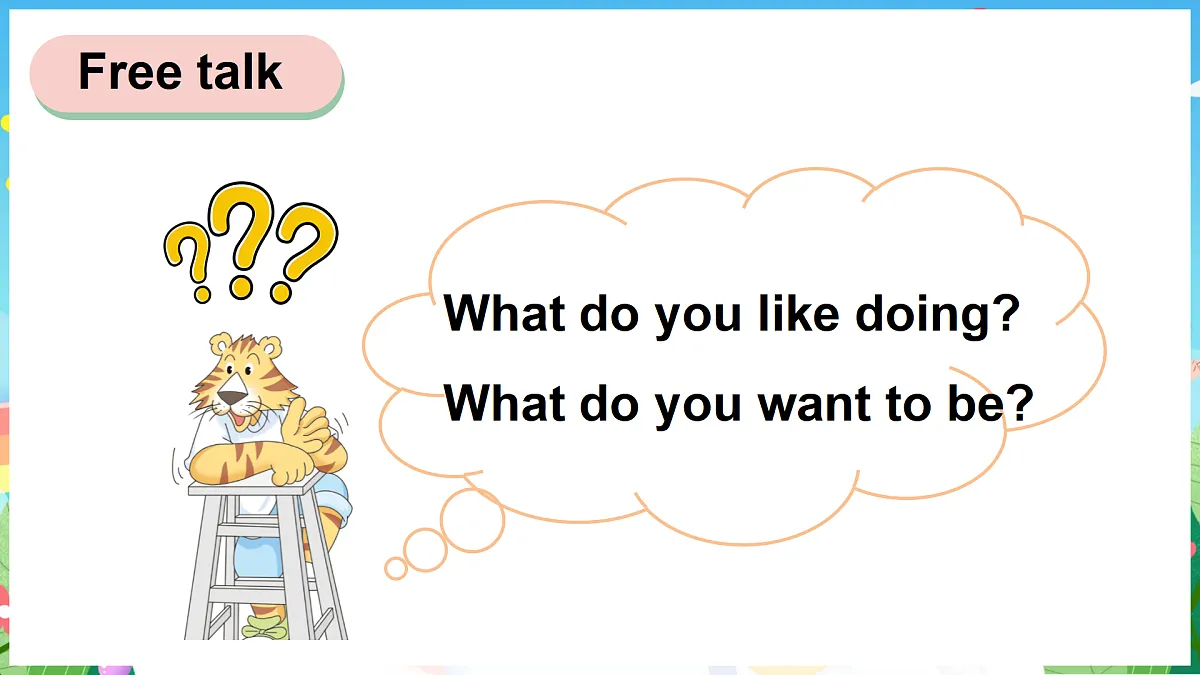 Free talk

???

What do you like doing?

What do you want to be?